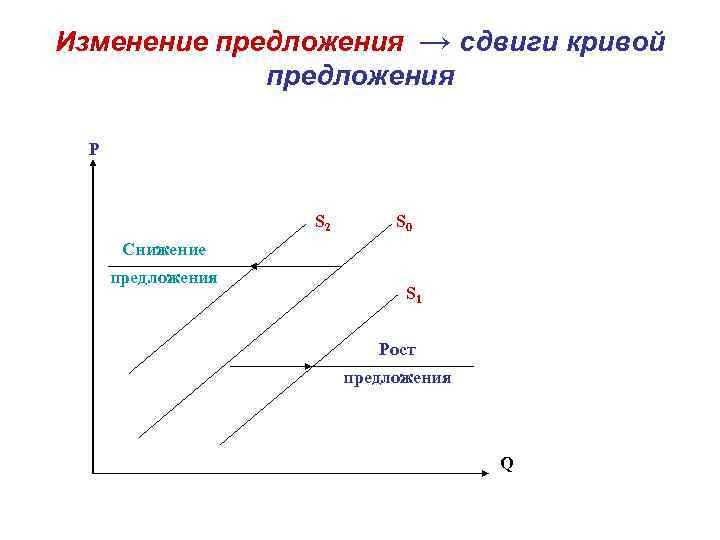 Изменение предложения → сдвиги кривой предложения

P

$S_2$

$S_0$

Снижение предложения

$S_1$

Рост предложения

Q